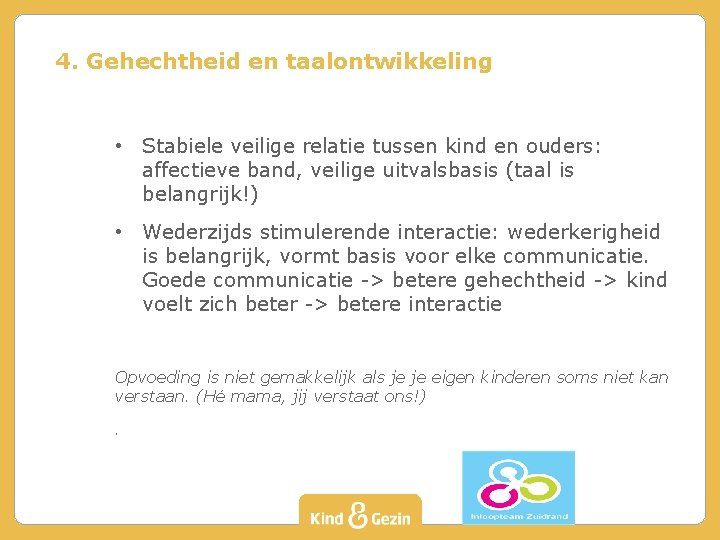 4. Gehechtheid en taalontwikkeling

• Stabiele veilige relatie tussen kind en ouders: affectieve band, veilige uitvalsbasis (taal is belangrijk!)

• Wederzijds stimulerende interactie: wederkerigheid is belangrijk, vormt basis voor elke communicatie. Goede communicatie -> betere gehechtheid -> kind voelt zich beter -> betere interactie

Opvoeding is niet gemakkelijk als je je eigen kinderen soms niet kan verstaan. (Hé mama, jij verstaat ons!)

.

Kind & Gezin

Inloopteam Zuidrand